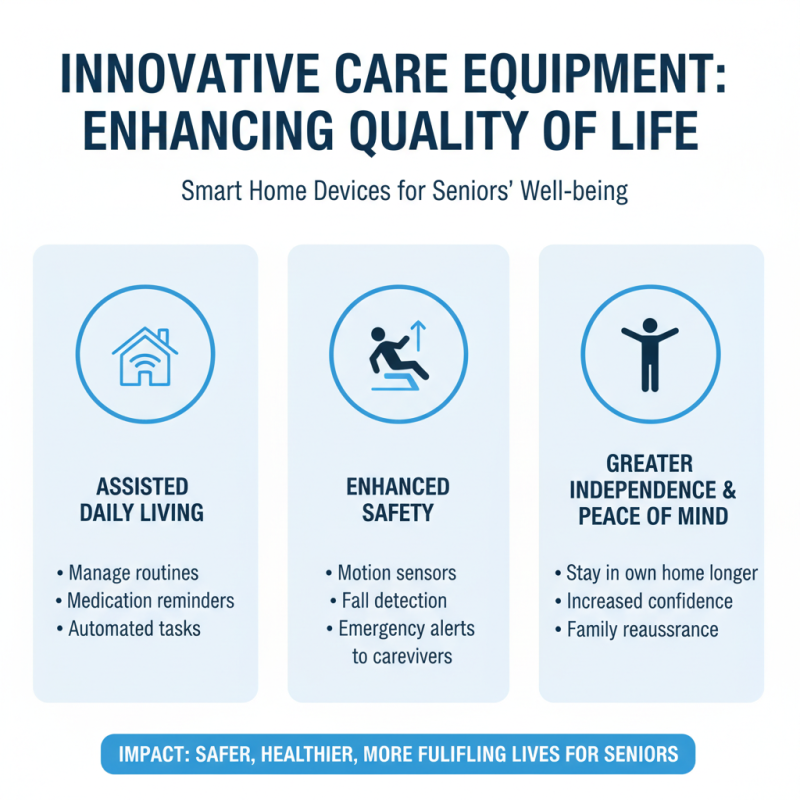 INNOVATIVE CARE EQUIPMENT: ENHANCING QUALITY OF LIFE

Smart Home Devices for Seniors' Well-being

ASSISTED DAILY LIVING

• Manage routines
• Medication reminders
• Automated tasks

ENHANCED SAFETY

• Motion sensors
• Fall detection
• Emergency alerts to carevivers

GREATER INDEPENDENCE & PEACE OF MIND

• Stay in own home longer
• Increased confidence
• Family reaussrance

IMPACT: SAFER, HEALTHIER, MORE FULIFLING LIVES FOR SENIORS